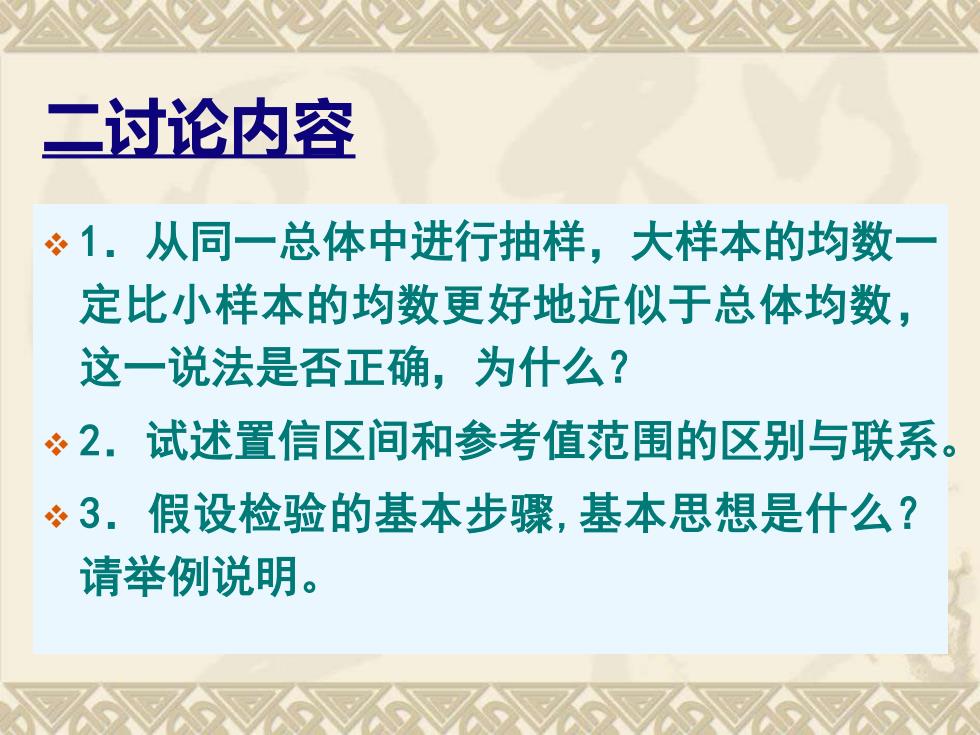 二讨论内容

1．从同一总体中进行抽样，大样本的均数一定比小样本的均数更好地近似于总体均数，这一说法是否正确，为什么？

2．试述置信区间和参考值范围的区别与联系。

3．假设检验的基本步骤,基本思想是什么？请举例说明。